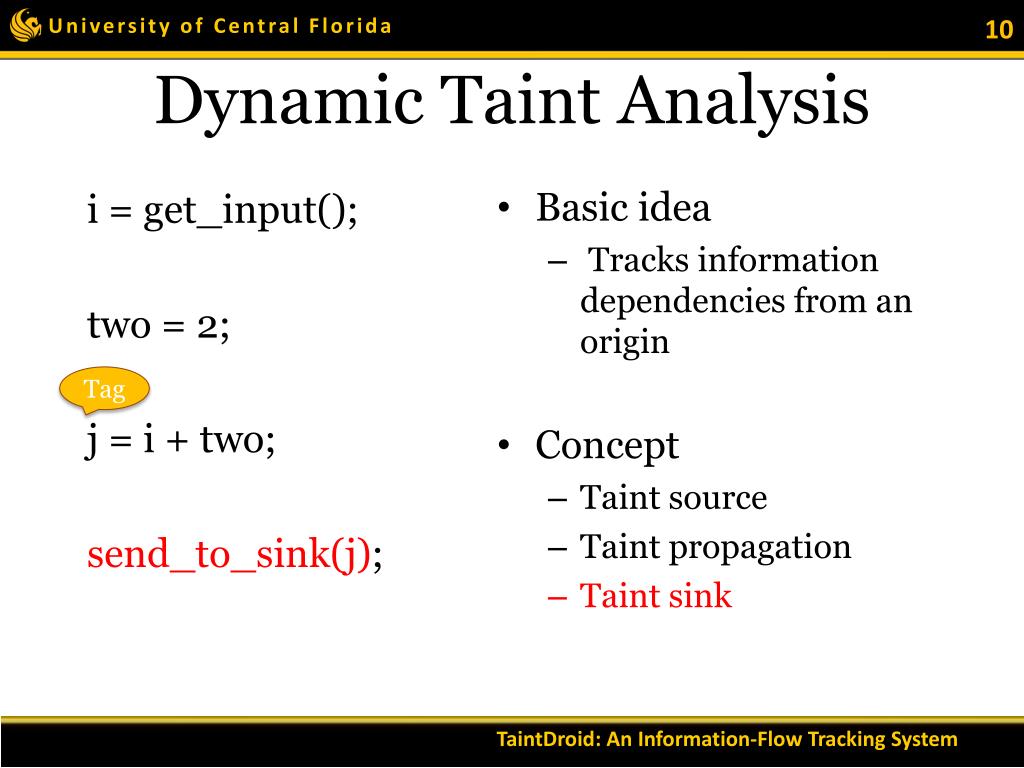 University of Central Florida

10

Dynamic Taint Analysis

i = get_input();

two = 2;

Tag

j = i + two;

send_to_sink(j);

• Basic idea
– Tracks information dependencies from an origin

• Concept
– Taint source
– Taint propagation
– Taint sink

TaintDroid: An Information-Flow Tracking System